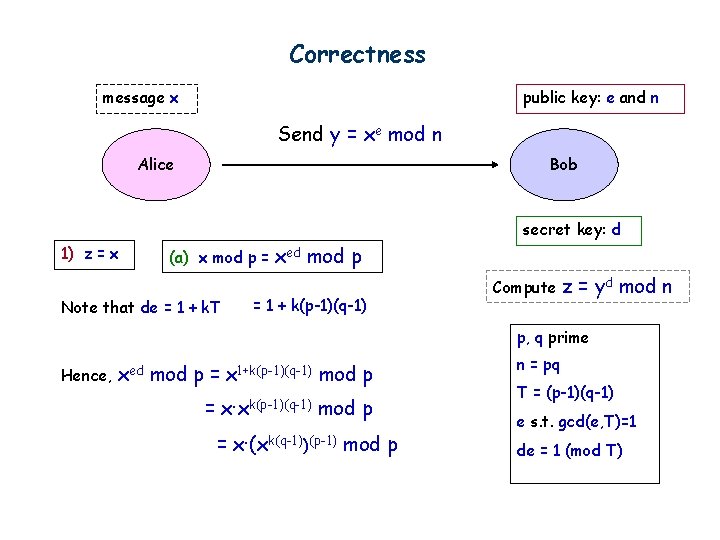 Correctness

message x

public key: e and n

Send $y = x^e \bmod n$

Alice

Bob

secret key: d

1) z = x

(a) $x \bmod p = x^{ed} \bmod p$

Compute $z = y^d \bmod n$

Note that de = 1 + kT = 1 + k(p-1)(q-1)

Hence, $x^{ed} \bmod p = x^{1+k(p-1)(q-1)} \bmod p$

$= x \cdot x^{k(p-1)(q-1)} \bmod p$

$= x \cdot (x^{k(q-1)})^{(p-1)} \bmod p$

p, q prime

n = pq

T = (p-1)(q-1)

e s.t. gcd(e,T)=1

de = 1 (mod T)